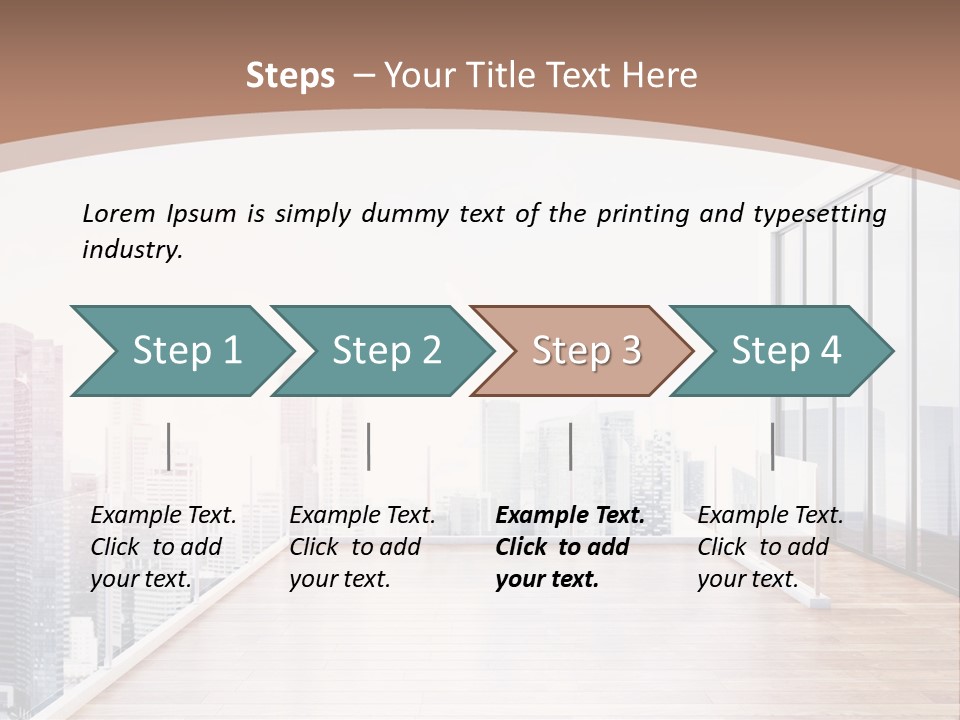 Steps – Your Title Text Here

Lorem Ipsum is simply dummy text of the printing and typesetting industry.

Step 1

Step 2

Step 3

Step 4

Example Text. Click to add your text.

Example Text. Click to add your text.

Example Text. Click to add your text.

Example Text. Click to add your text.